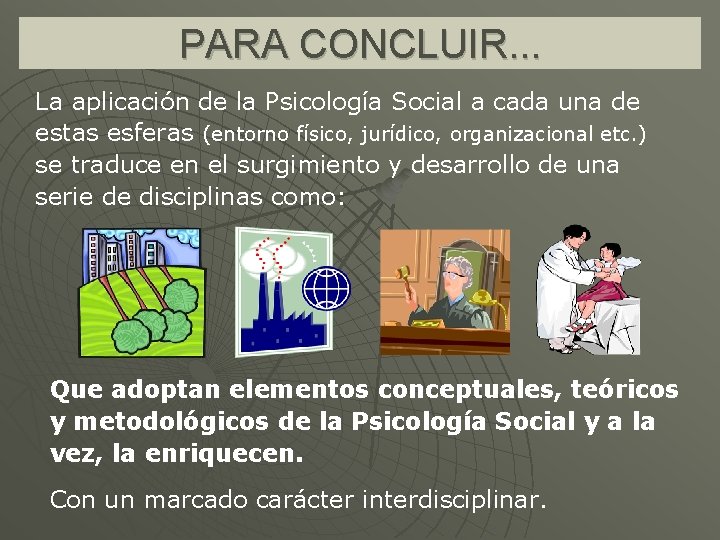 PARA CONCLUIR...

La aplicación de la Psicología Social a cada una de estas esferas (entorno físico, jurídico, organizacional etc.) se traduce en el surgimiento y desarrollo de una serie de disciplinas como:

Que adoptan elementos conceptuales, teóricos y metodológicos de la Psicología Social y a la vez, la enriquecen.

Con un marcado carácter interdisciplinar.